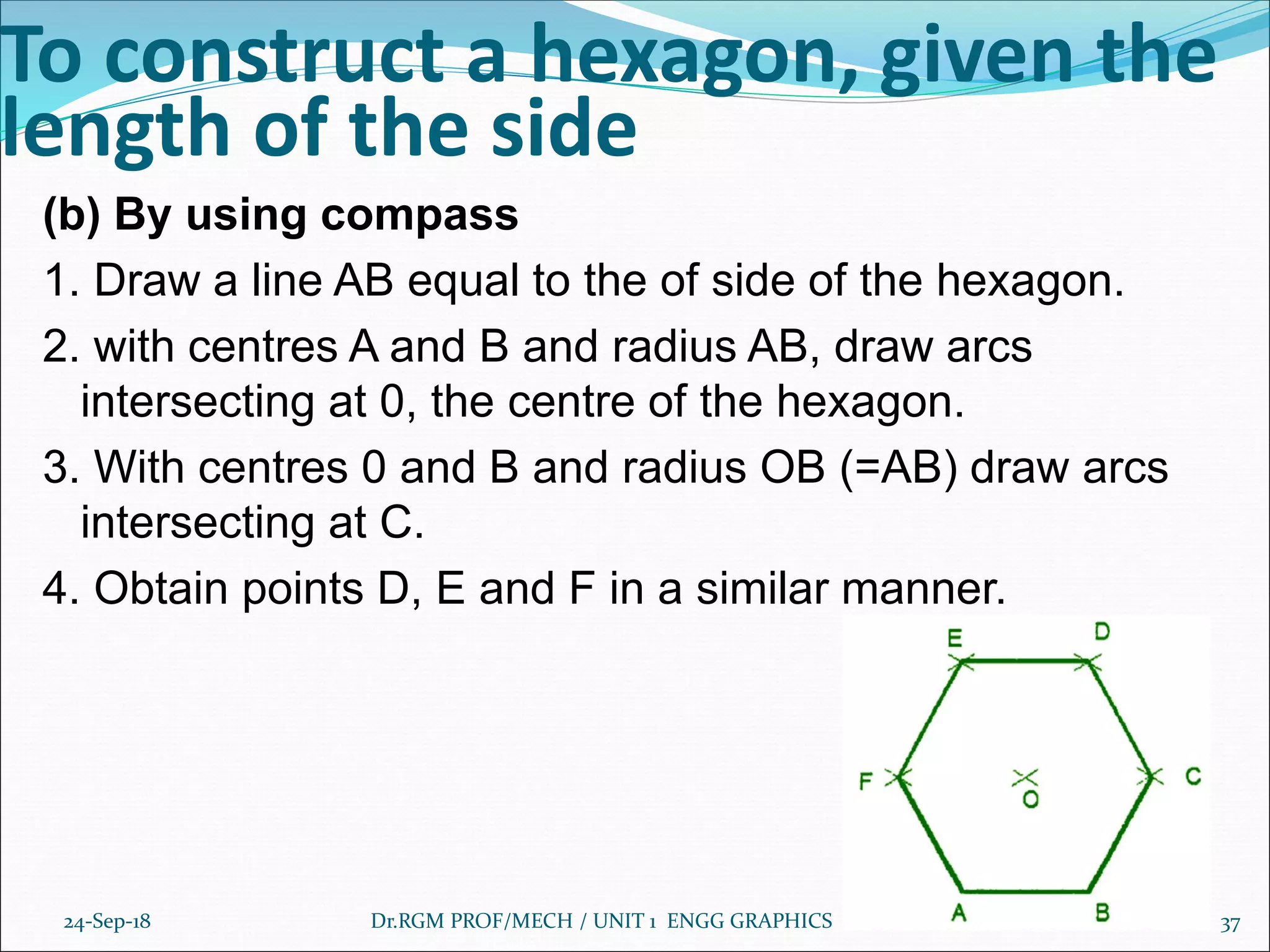 To construct a hexagon, given the length of the side

(b) By using compass

1. Draw a line AB equal to the of side of the hexagon.

2. with centres A and B and radius AB, draw arcs intersecting at 0, the centre of the hexagon.

3. With centres 0 and B and radius OB (=AB) draw arcs intersecting at C.

4. Obtain points D, E and F in a similar manner.

E D F O C A B

24-Sep-18 Dr.RGM PROF/MECH / UNIT 1 ENGG GRAPHICS 37